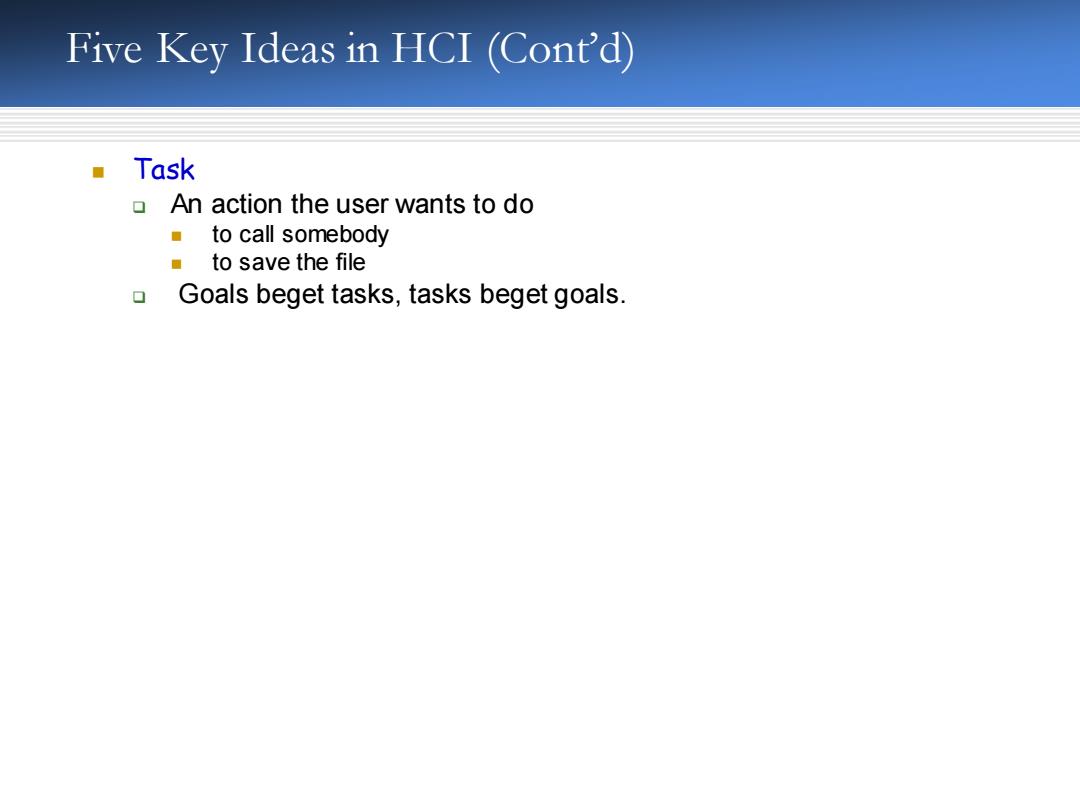 Five Key Ideas in HCI (Cont'd)

- Task
  - An action the user wants to do
    - to call somebody
    - to save the file
  - Goals beget tasks, tasks beget goals.